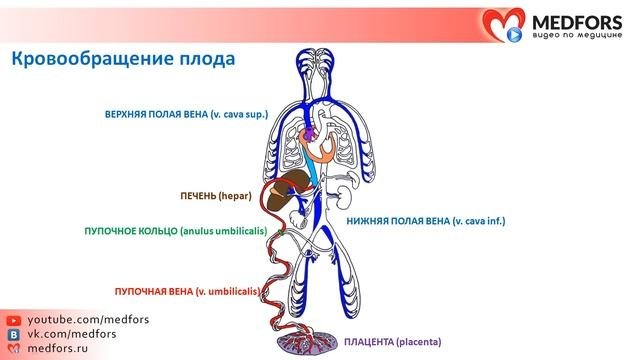 MEDFORS
видео по медицине

Кровообращение плода

ВЕРХНЯЯ ПОЛАЯ ВЕНА (v. cava sup.)

ПЕЧЕНЬ (hepar)

ПУПОЧНОЕ КОЛЬЦО (anulus umbilicalis)

НИЖНЯЯ ПОЛАЯ ВЕНА (v. cava inf.)

ПУПОЧНАЯ ВЕНА (v. umbilicalis)

ПЛАЦЕНТА (placenta)

youtube.com/medfors
vk.com/medfors
medfors.ru